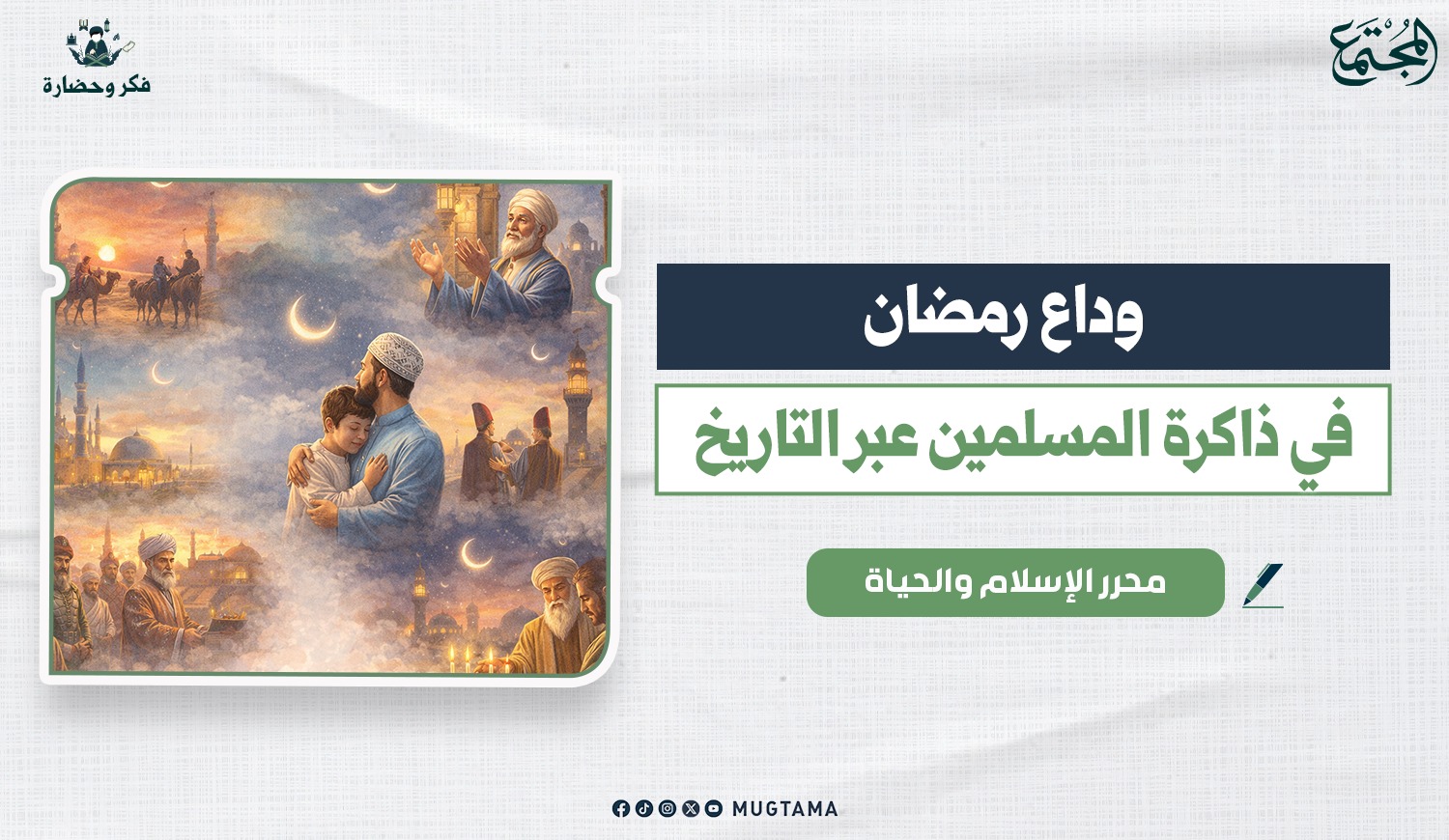 المجتمع

فكر وحضارة

وداع رمضان

في ذاكرة المسلمين عبر التاريخ

محرر الإسلام والحياة

MUGTAMA